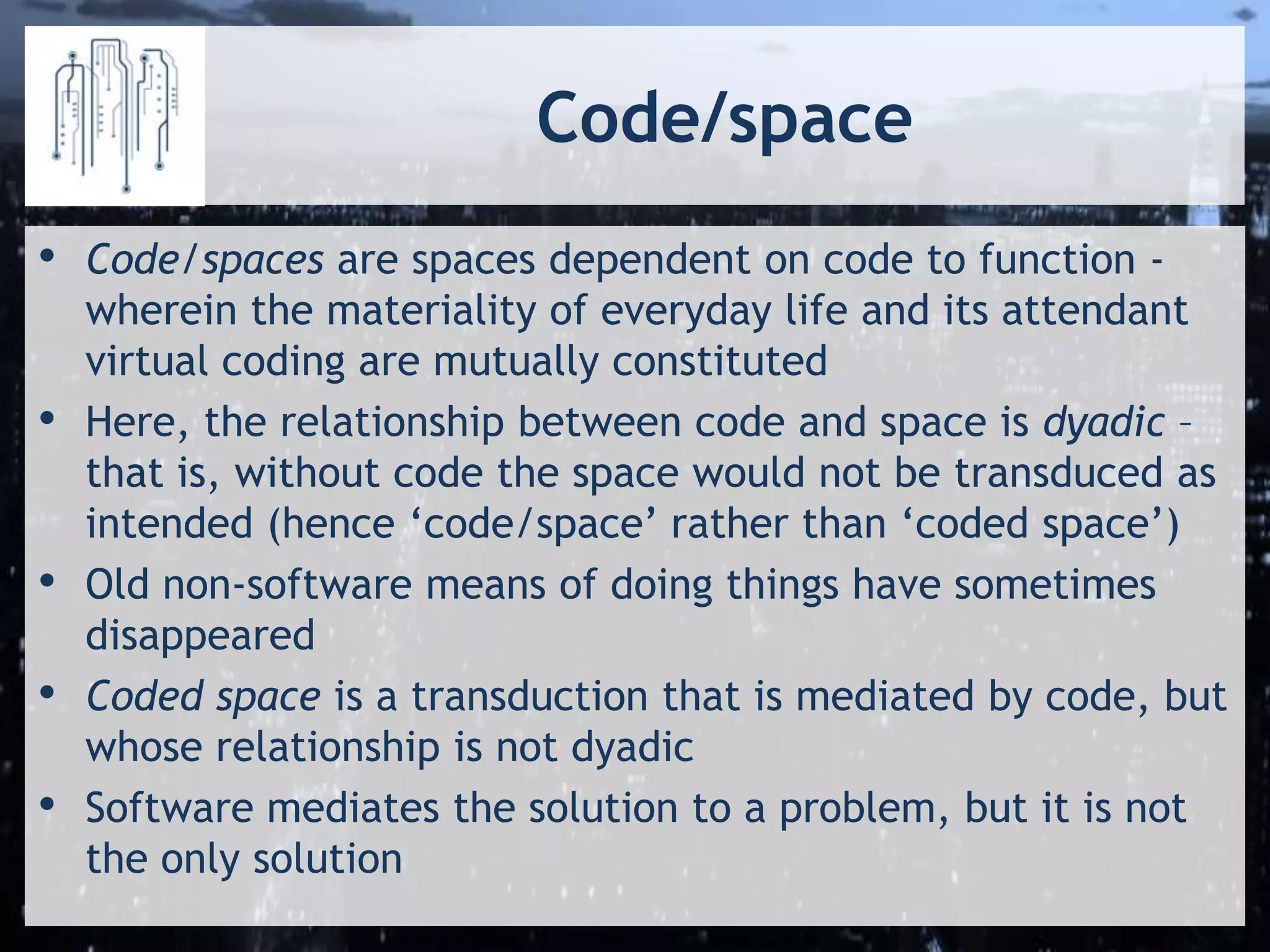 Code/space

• Code/spaces are spaces dependent on code to function - wherein the materiality of everyday life and its attendant virtual coding are mutually constituted
• Here, the relationship between code and space is dyadic – that is, without code the space would not be transduced as intended (hence ‘code/space’ rather than ‘coded space’)
• Old non-software means of doing things have sometimes disappeared
• Coded space is a transduction that is mediated by code, but whose relationship is not dyadic
• Software mediates the solution to a problem, but it is not the only solution